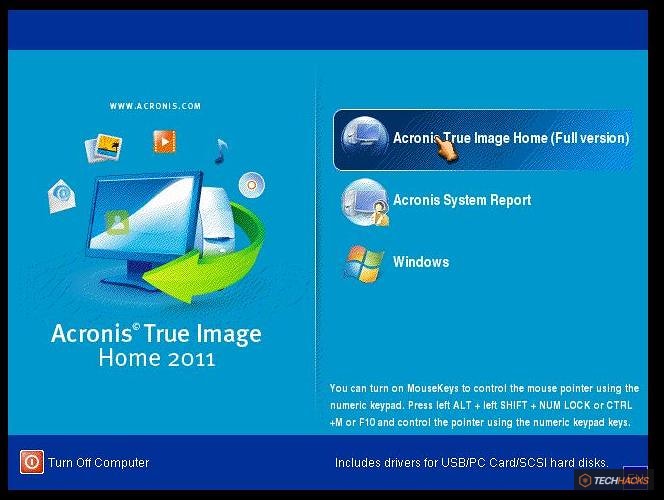 WWW.ACRONIS.COM

Acronis© True Image Home 2011

Acronis True Image Home (Full version)

Acronis System Report

Windows

You can turn on MouseKeys to control the mouse pointer using the numeric keypad. Press left ALT + left SHIFT + NUM LOCK or CTRL +M or F10 and control the pointer using the numeric keypad keys.

Turn Off Computer

Includes drivers for USB/PC Card/SCSI hard disks.

TECHHACKS